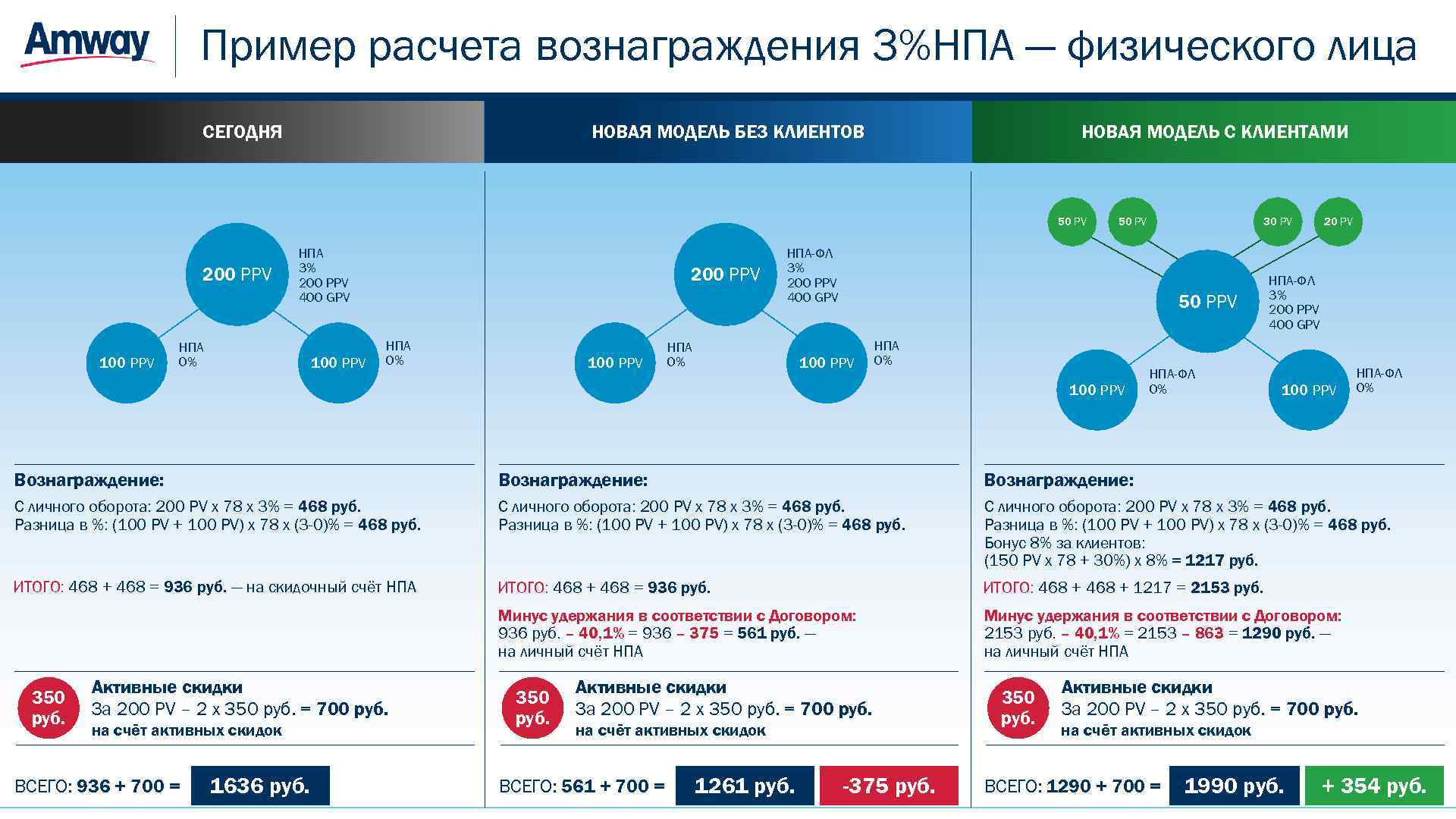 Amway

Пример расчета вознаграждения 3%НПА — физического лица

СЕГОДНЯ

200 PPV

НПА 3% 200 PPV 400 GPV

100 PPV

НПА 0%

100 PPV

НПА 0%

Вознаграждение:

С личного оборота: 200 PV x 78 x 3% = 468 руб.
Разница в %: (100 PV + 100 PV) x 78 x (3-0)% = 468 руб.

ИТОГО: 468 + 468 = 936 руб. — на скидочный счёт НПА

350 руб.

Активные скидки
За 200 PV – 2 x 350 руб. = 700 руб.
на счёт активных скидок

ВСЕГО: 936 + 700 = 1636 руб.

НОВАЯ МОДЕЛЬ БЕЗ КЛИЕНТОВ

200 PPV

НПА-ФЛ 3% 200 PPV 400 GPV

100 PPV

НПА 0%

100 PPV

НПА 0%

Вознаграждение:

С личного оборота: 200 PV x 78 x 3% = 468 руб.
Разница в %: (100 PV + 100 PV) x 78 x (3-0)% = 468 руб.

ИТОГО: 468 + 468 = 936 руб.

Минус удержания в соответствии с Договором:
936 руб. – 40,1% = 936 – 375 = 561 руб. — на личный счёт НПА

350 руб.

Активные скидки
За 200 PV – 2 x 350 руб. = 700 руб.
на счёт активных скидок

ВСЕГО: 561 + 700 = 1261 руб. -375 руб.

НОВАЯ МОДЕЛЬ С КЛИЕНТАМИ

50 PV

50 PV

30 PV

20 PV

50 PPV

НПА-ФЛ 3% 200 PPV 400 GPV

100 PPV

НПА-ФЛ 0%

100 PPV

НПА-ФЛ 0%

Вознаграждение:

С личного оборота: 200 PV x 78 x 3% = 468 руб.
Разница в %: (100 PV + 100 PV) x 78 x (3-0)% = 468 руб.
Бонус 8% за клиентов:
(150 PV x 78 + 30%) x 8% = 1217 руб.

ИТОГО: 468 + 468 + 1217 = 2153 руб.

Минус удержания в соответствии с Договором:
2153 руб. – 40,1% = 2153 – 863 = 1290 руб. — на личный счёт НПА

350 руб.

Активные скидки
За 200 PV – 2 x 350 руб. = 700 руб.
на счёт активных скидок

ВСЕГО: 1290 + 700 = 1990 руб. + 354 руб.